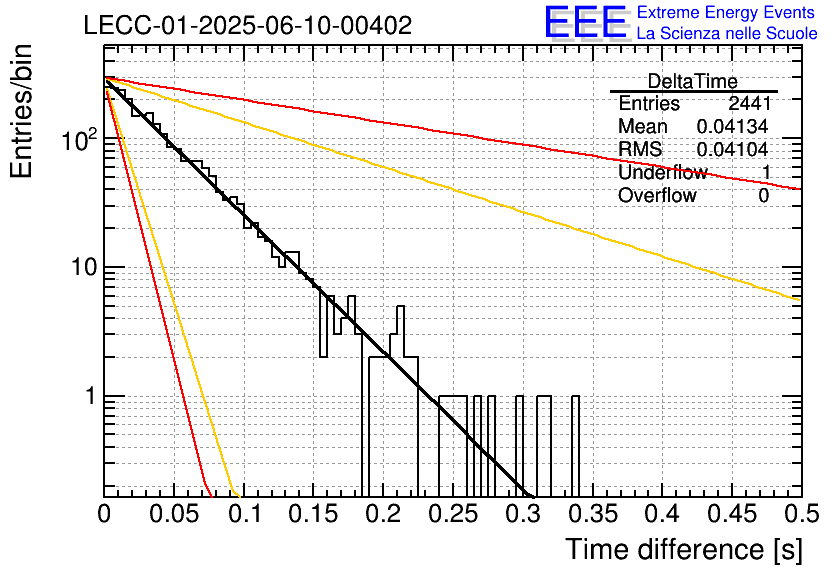 LECC-01-2025-06-10-00402

EEE Extreme Energy Events
La Scienza nelle Scuole

| DeltaTime | |
|---|---|
| Entries | 2441 |
| Mean | 0.04134 |
| RMS | 0.04104 |
| Underflow | 1 |
| Overflow | 0 |

Entries/bin

$10^2$

10

1

0
0.05
0.1
0.15
0.2
0.25
0.3
0.35
0.4
0.45
0.5

Time difference [s]